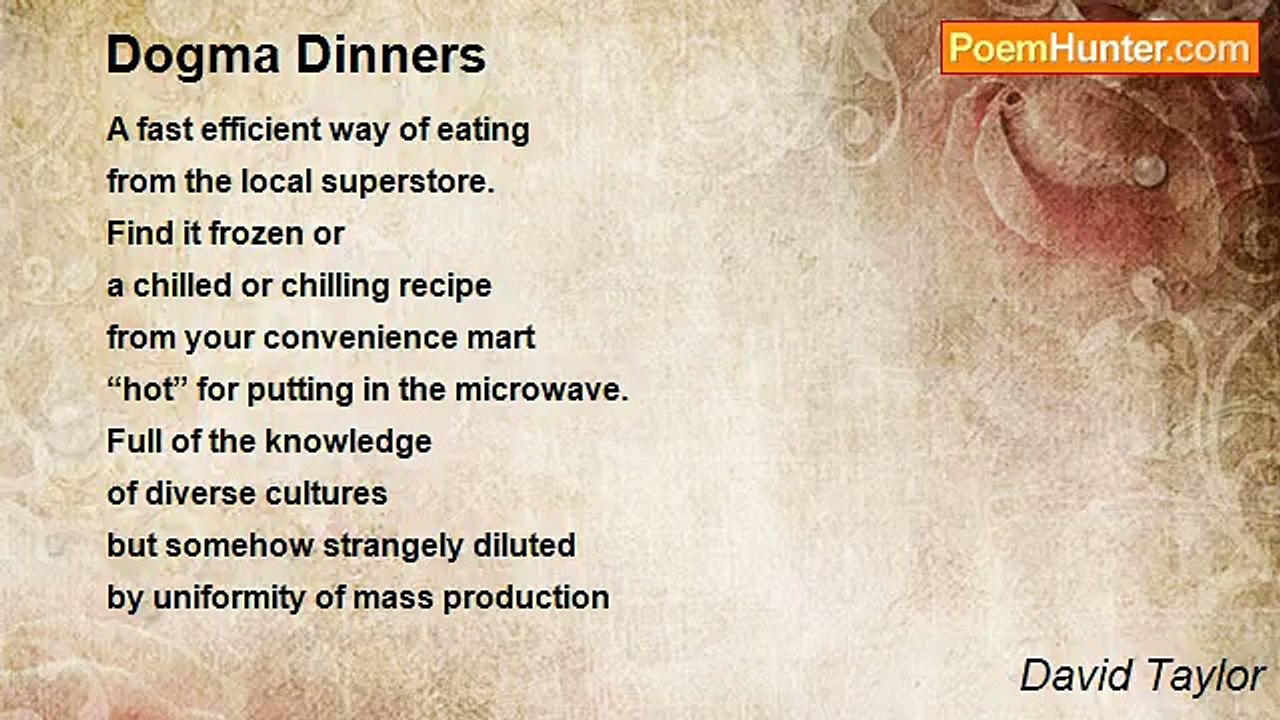 Dogma Dinners

PoemHunter.com

A fast efficient way of eating
from the local superstore.
Find it frozen or
a chilled or chilling recipe
from your convenience mart
“hot” for putting in the microwave.
Full of the knowledge
of diverse cultures
but somehow strangely diluted
by uniformity of mass production

David Taylor